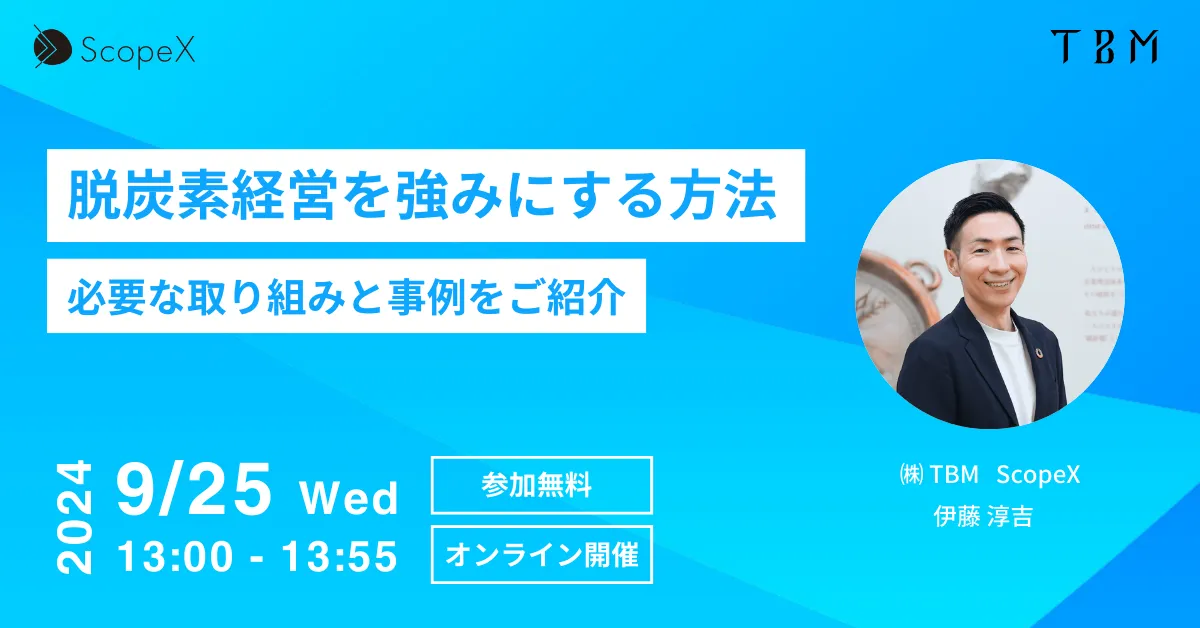 ScopeX

TBM

脱炭素経営を強みにする方法

必要な取り組みと事例をご紹介

2024

9/25 Wed

13:00 - 13:55

参加無料

オンライン開催

㈱TBM ScopeX
伊藤 淳吉